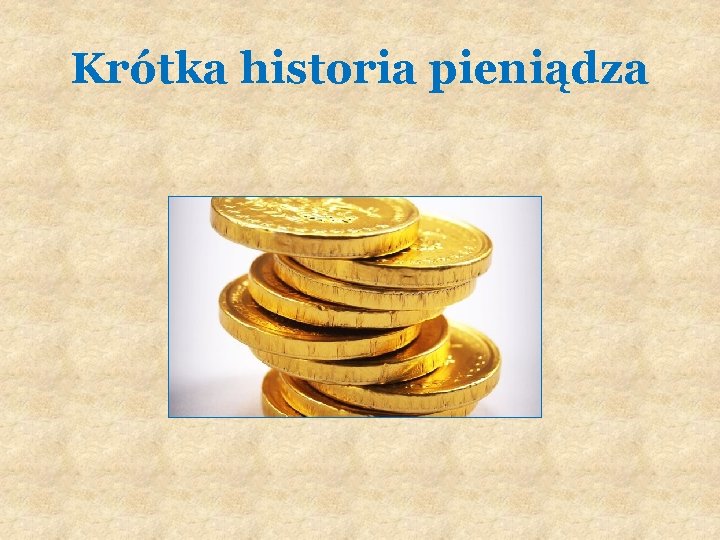 Krótka historia pieniądza